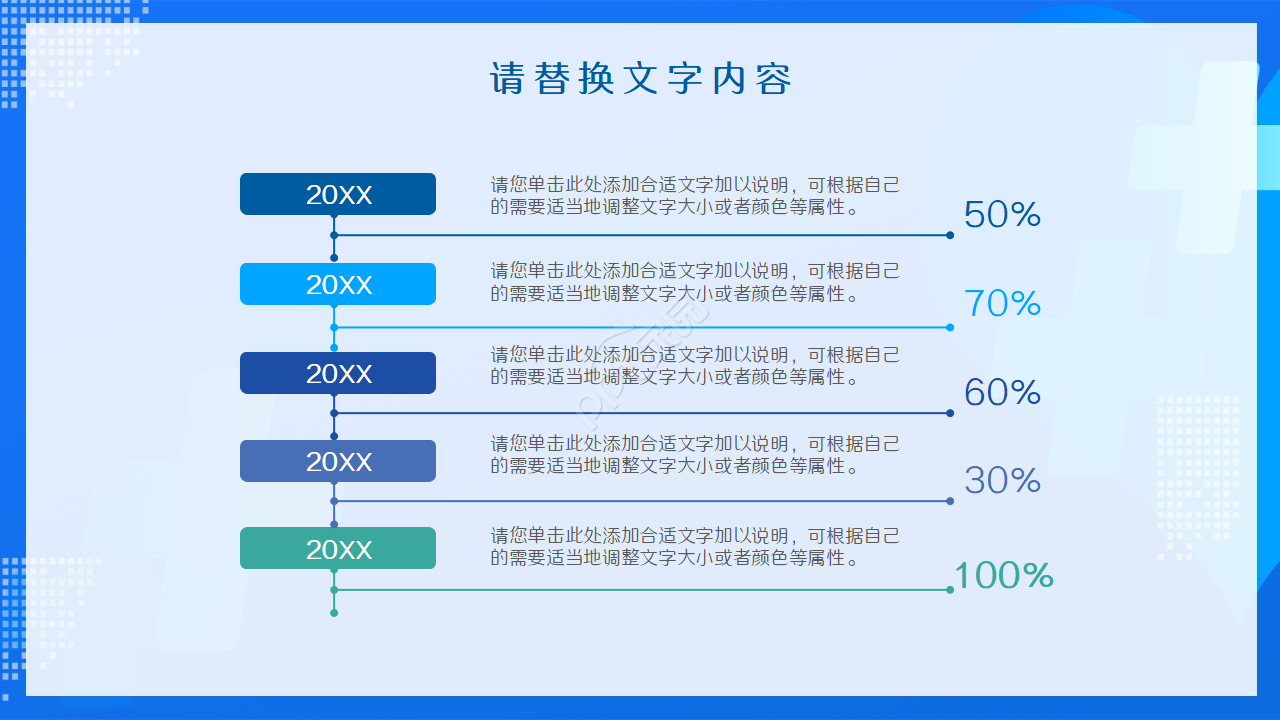 请替换文字内容

20XX

请您单击此处添加合适文字加以说明，可根据自己的需要适当地调整文字大小或者颜色等属性。

50%

20XX

请您单击此处添加合适文字加以说明，可根据自己的需要适当地调整文字大小或者颜色等属性。

70%

20XX

请您单击此处添加合适文字加以说明，可根据自己的需要适当地调整文字大小或者颜色等属性。

60%

20XX

请您单击此处添加合适文字加以说明，可根据自己的需要适当地调整文字大小或者颜色等属性。

30%

20XX

请您单击此处添加合适文字加以说明，可根据自己的需要适当地调整文字大小或者颜色等属性。

100%